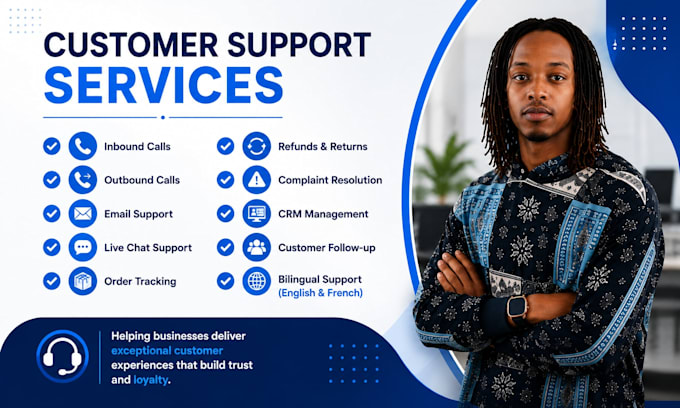 CUSTOMER SUPPORT
SERVICES

Inbound Calls
Outbound Calls
Email Support
Live Chat Support
Order Tracking

Refunds & Returns
Complaint Resolution
CRM Management
Customer Follow-up
Bilingual Support (English & French)

Helping businesses deliver exceptional customer experiences that build trust and loyalty.